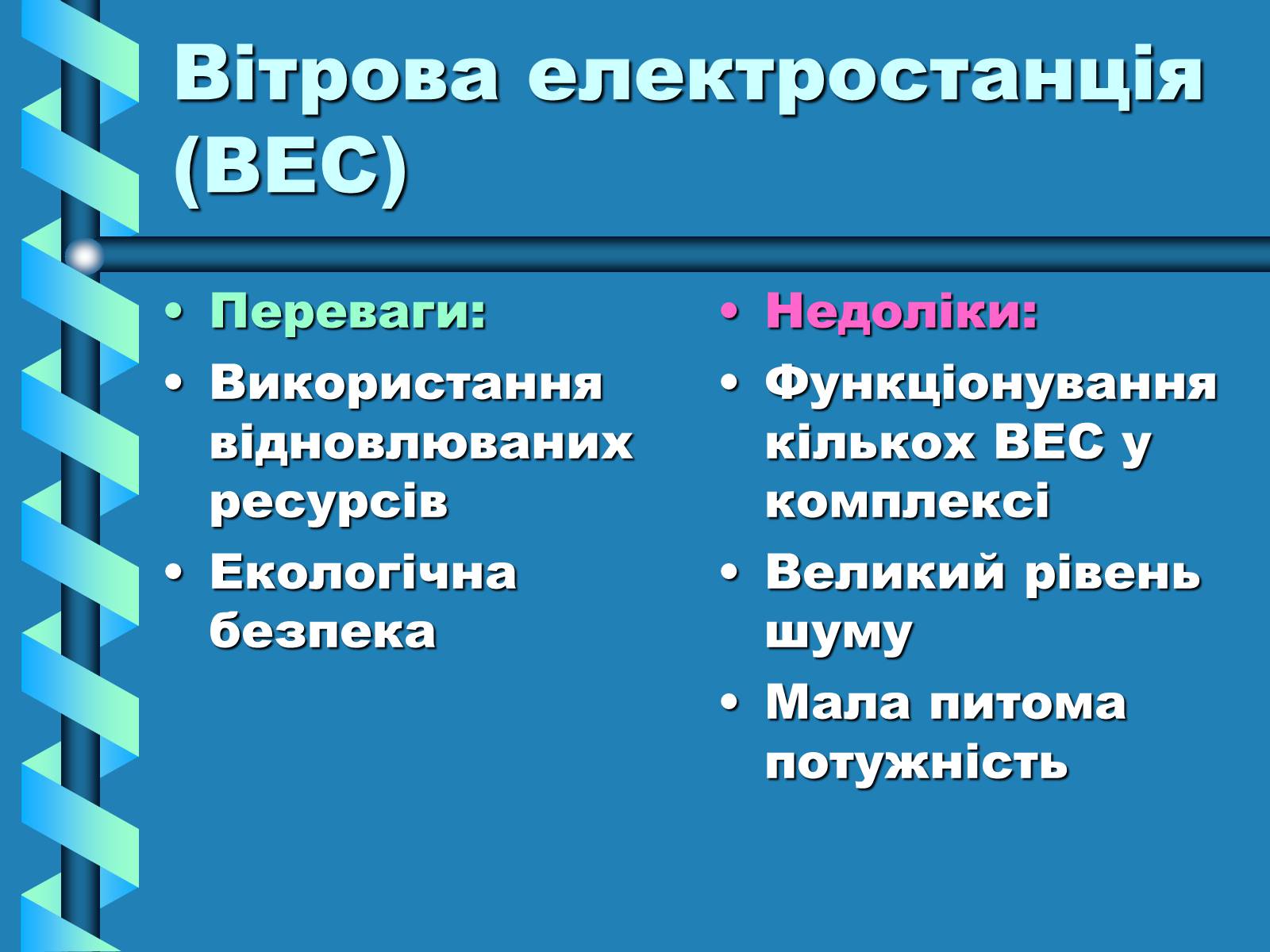 Вітрова електростанція (ВЕС)

• Переваги:
• Використання відновлюваних ресурсів
• Екологічна безпека

• Недоліки:
• Функціонування кількох ВЕС у комплексі
• Великий рівень шуму
• Мала питома потужність